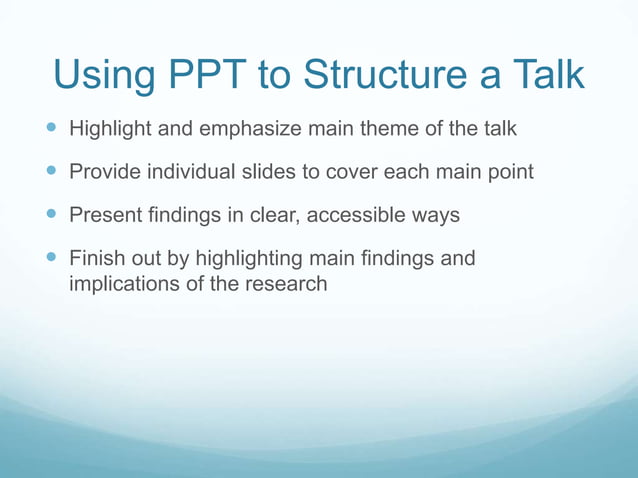 Using PPT to Structure a Talk

• Highlight and emphasize main theme of the talk
• Provide individual slides to cover each main point
• Present findings in clear, accessible ways
• Finish out by highlighting main findings and implications of the research